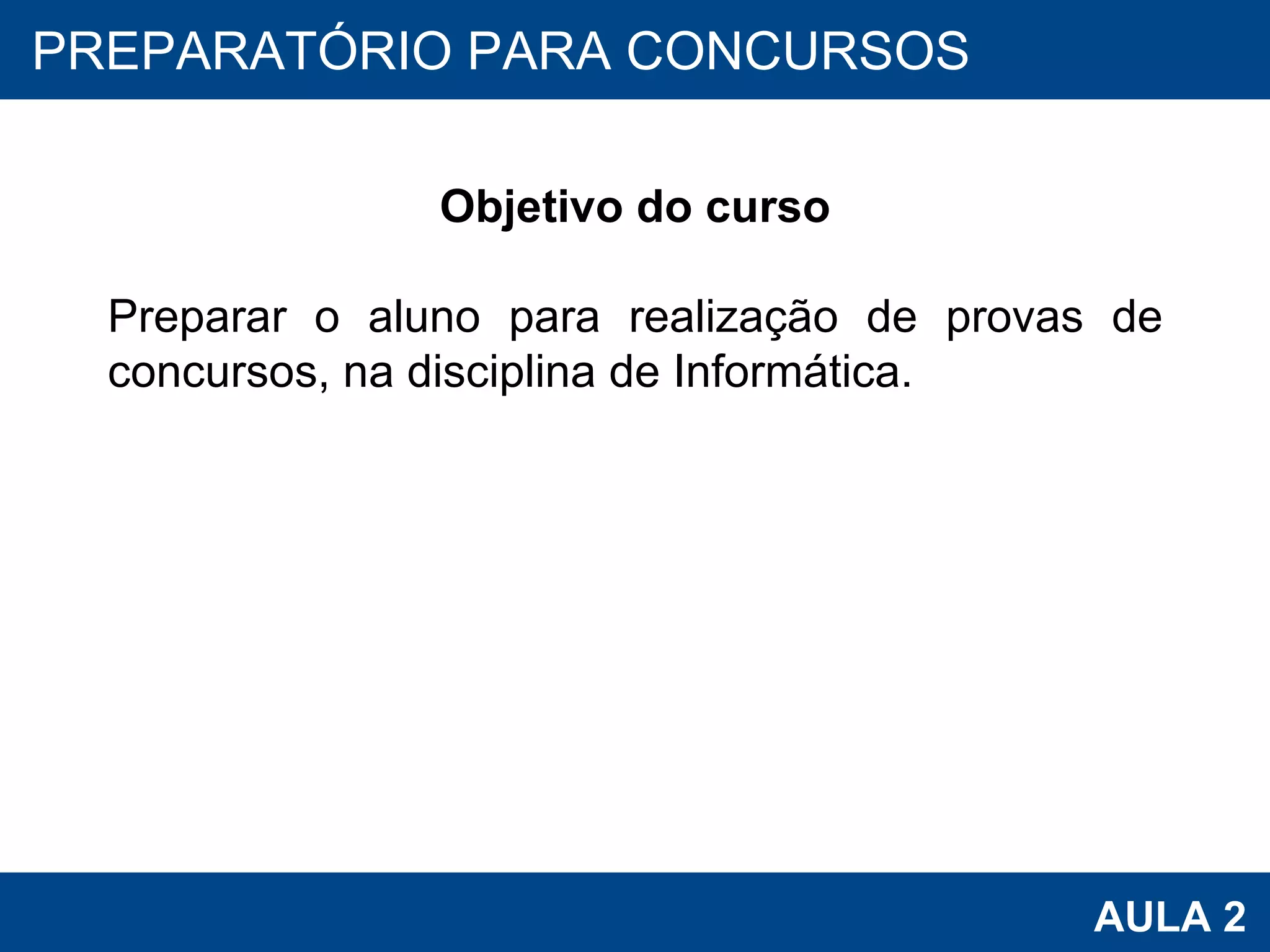 PREPARATÓRIO PARA CONCURSOS

Objetivo do curso

Preparar o aluno para realização de provas de concursos, na disciplina de Informática.

AULA 2